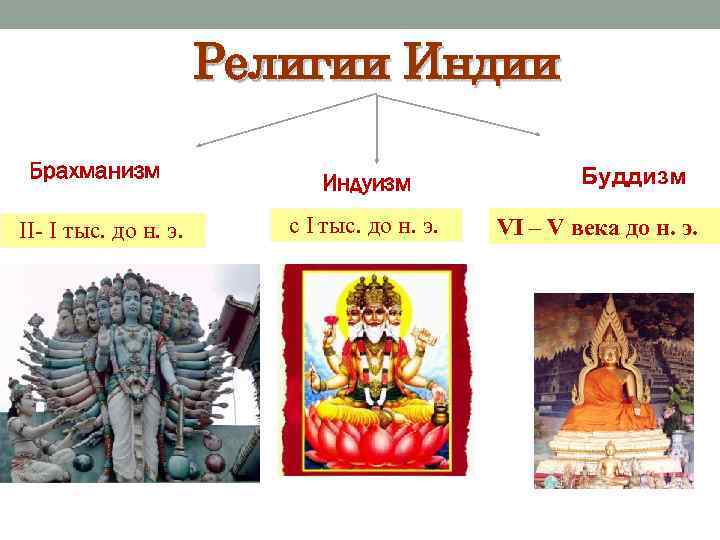 Религии Индии

Брахманизм

II- I тыс. до н. э.

Индуизм

с I тыс. до н. э.

Буддизм

VI – V века до н. э.